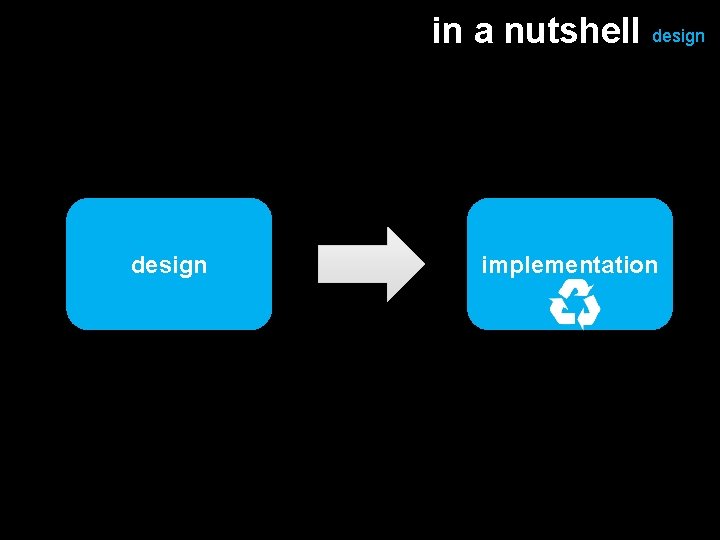 in a nutshell design

design

implementation